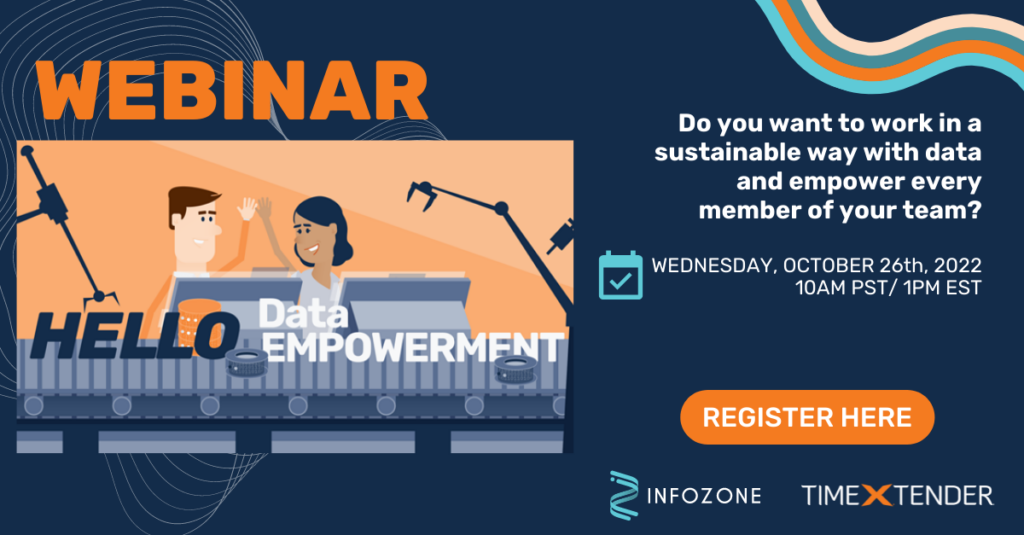 WEBINAR

HELLO Data EMPOWERMENT

Do you want to work in a sustainable way with data and empower every member of your team?

WEDNESDAY, OCTOBER 26th, 2022
10AM PST/ 1PM EST

REGISTER HERE

INFOZONE

TIMEXTENDER